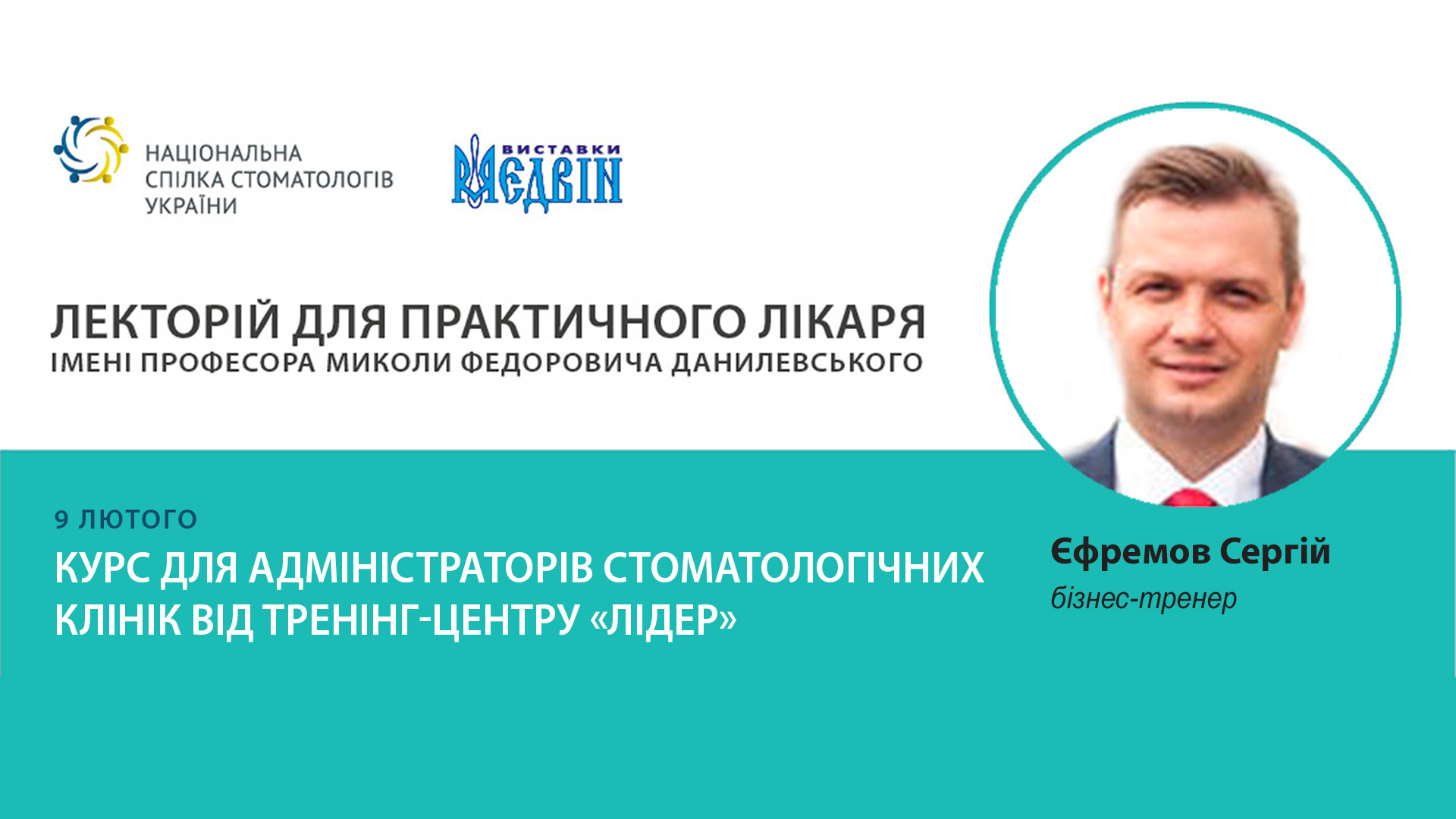 НАЦІОНАЛЬНА СПІЛКА СТОМАТОЛОГІВ УКРАЇНИ

ВИСТАВКИ
МЕДВІН

ЛЕКТОРІЙ ДЛЯ ПРАКТИЧНОГО ЛІКАРЯ
ІМЕНІ ПРОФЕСОРА МИКОЛИ ФЕДОРОВИЧА ДАНИЛЕВСЬКОГО

9 ЛЮТОГО
КУРС ДЛЯ АДМІНІСТРАТОРІВ СТОМАТОЛОГІЧНИХ КЛІНІК ВІД ТРЕНІНГ-ЦЕНТРУ «ЛІДЕР»

Єфремов Сергій
бізнес-тренер